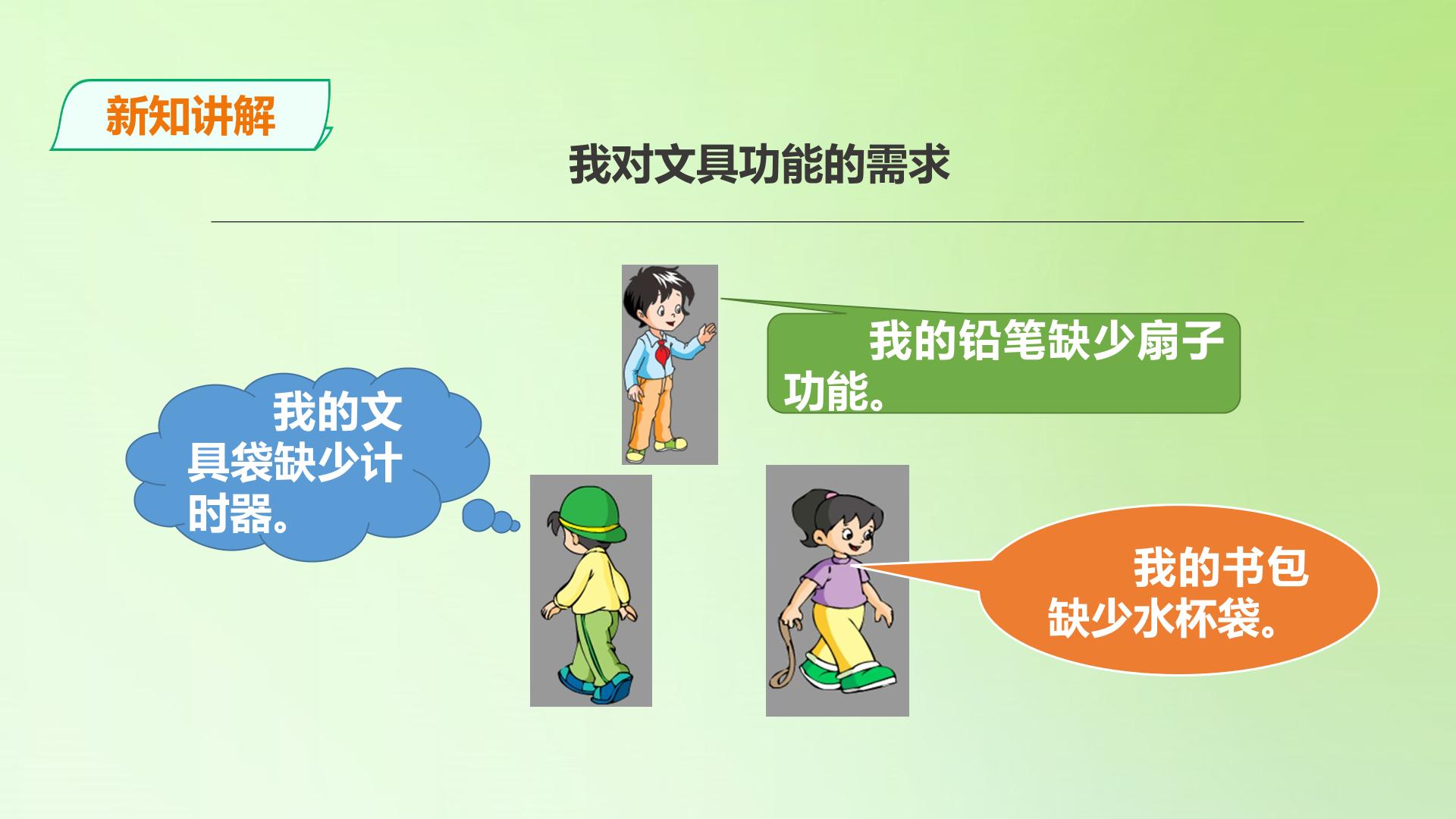 新知讲解

我对文具功能的需求

我的铅笔缺少扇子功能。

我的文具袋缺少计时器。

我的书包缺少水杯袋。